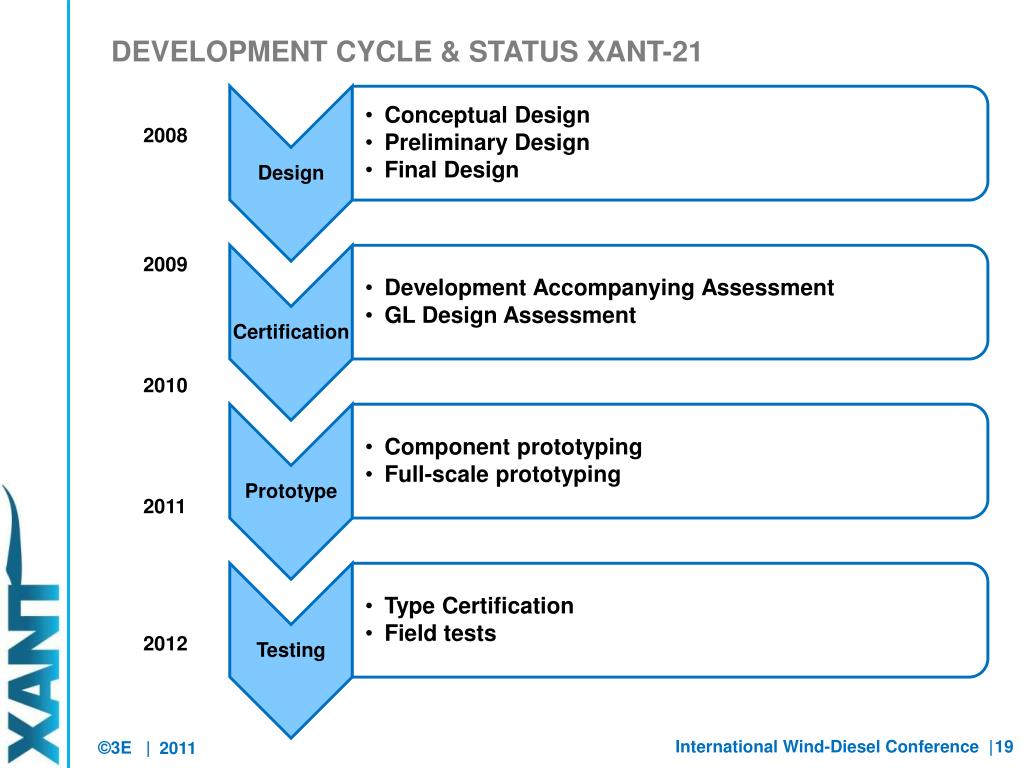 DEVELOPMENT CYCLE & STATUS XANT-21

2008

Design

• Conceptual Design
• Preliminary Design
• Final Design

2009

Certification

• Development Accompanying Assessment
• GL Design Assessment

2010

Prototype

• Component prototyping
• Full-scale prototyping

2011

Testing

• Type Certification
• Field tests

2012

XANT

©3E | 2011

International Wind-Diesel Conference |19